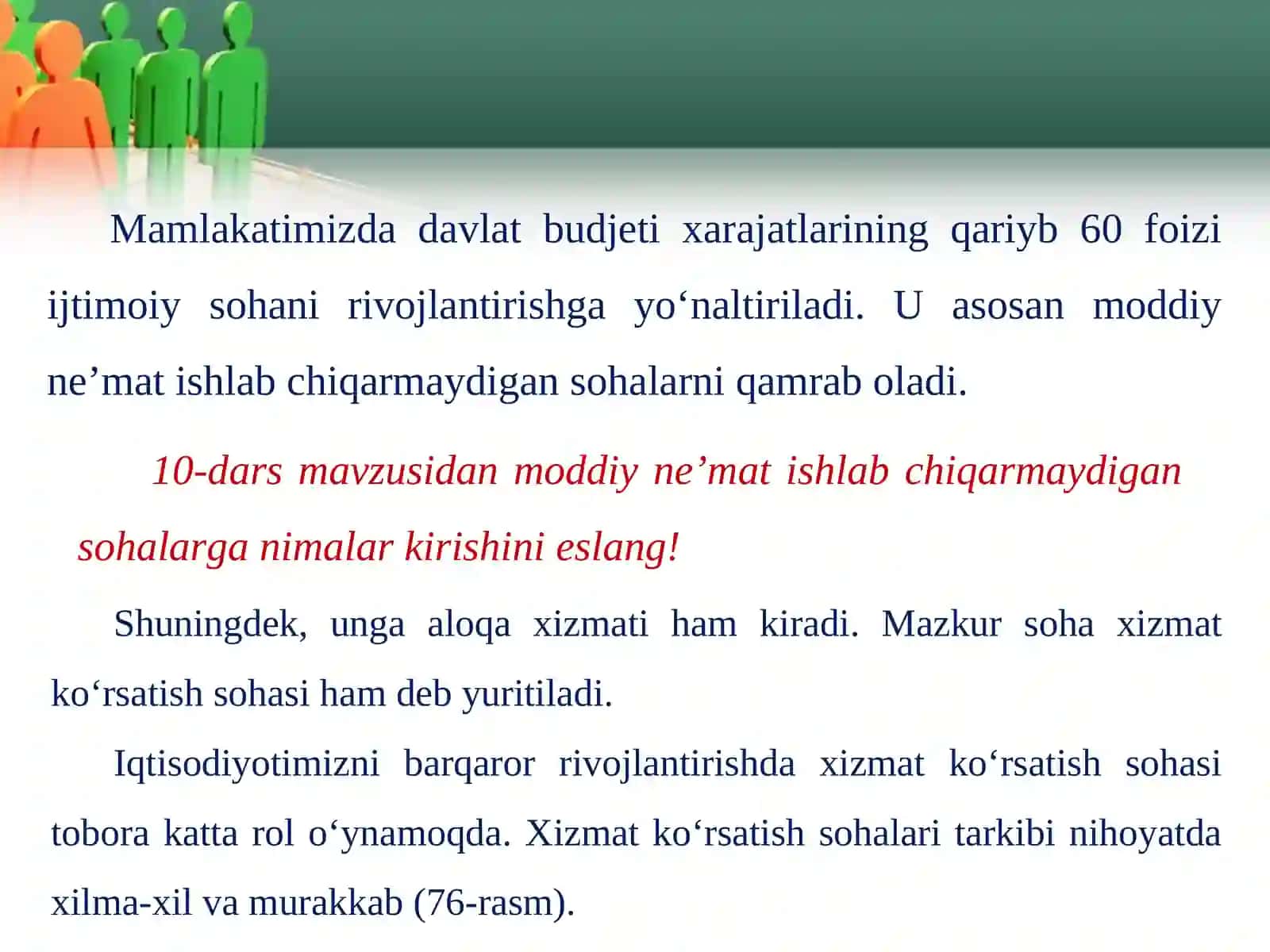 Mamlakatimizda davlat budjeti xarajatlarining qariyb 60 foizi ijtimoiy sohani rivojlantirishga yo‘naltiriladi. U asosan moddiy ne’mat ishlab chiqarmaydigan sohalarni qamrab oladi.

10-dars mavzusidan moddiy ne’mat ishlab chiqarmaydigan sohalarga nimalar kirishini eslang!

Shuningdek, unga aloqa xizmati ham kiradi. Mazkur soha xizmat ko‘rsatish sohasi ham deb yuritiladi.

Iqtisodiyotimizni barqaror rivojlantirishda xizmat ko‘rsatish sohasi tobora katta rol o‘ynamoqda. Xizmat ko‘rsatish sohalari tarkibi nihoyatda xilma-xil va murakkab (76-rasm).